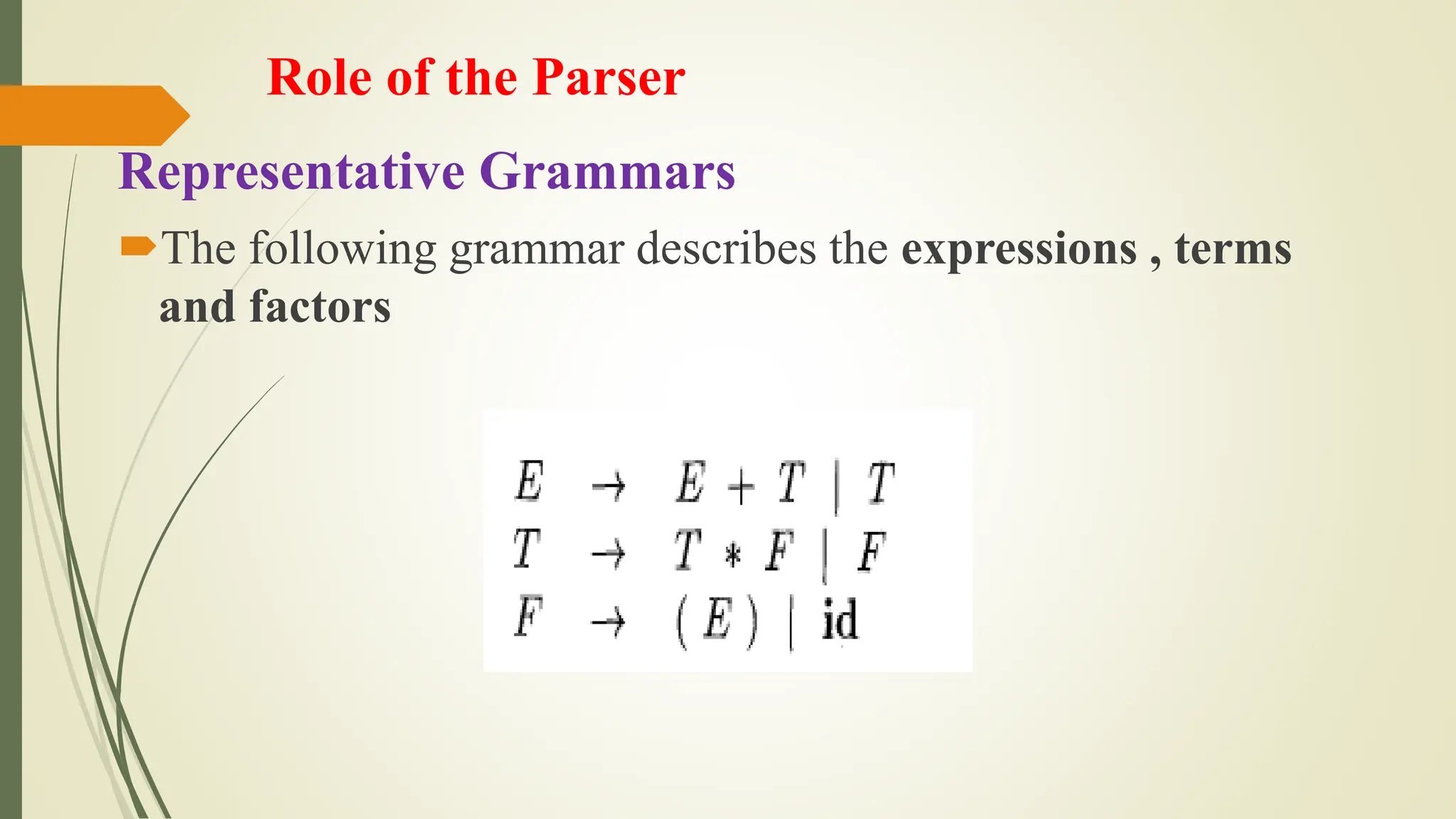 Role of the Parser

Representative Grammars

The following grammar describes the expressions , terms and factors

$E \rightarrow E + T \mid T$
$T \rightarrow T * F \mid F$
$F \rightarrow ( E ) \mid \mathbf{id}$